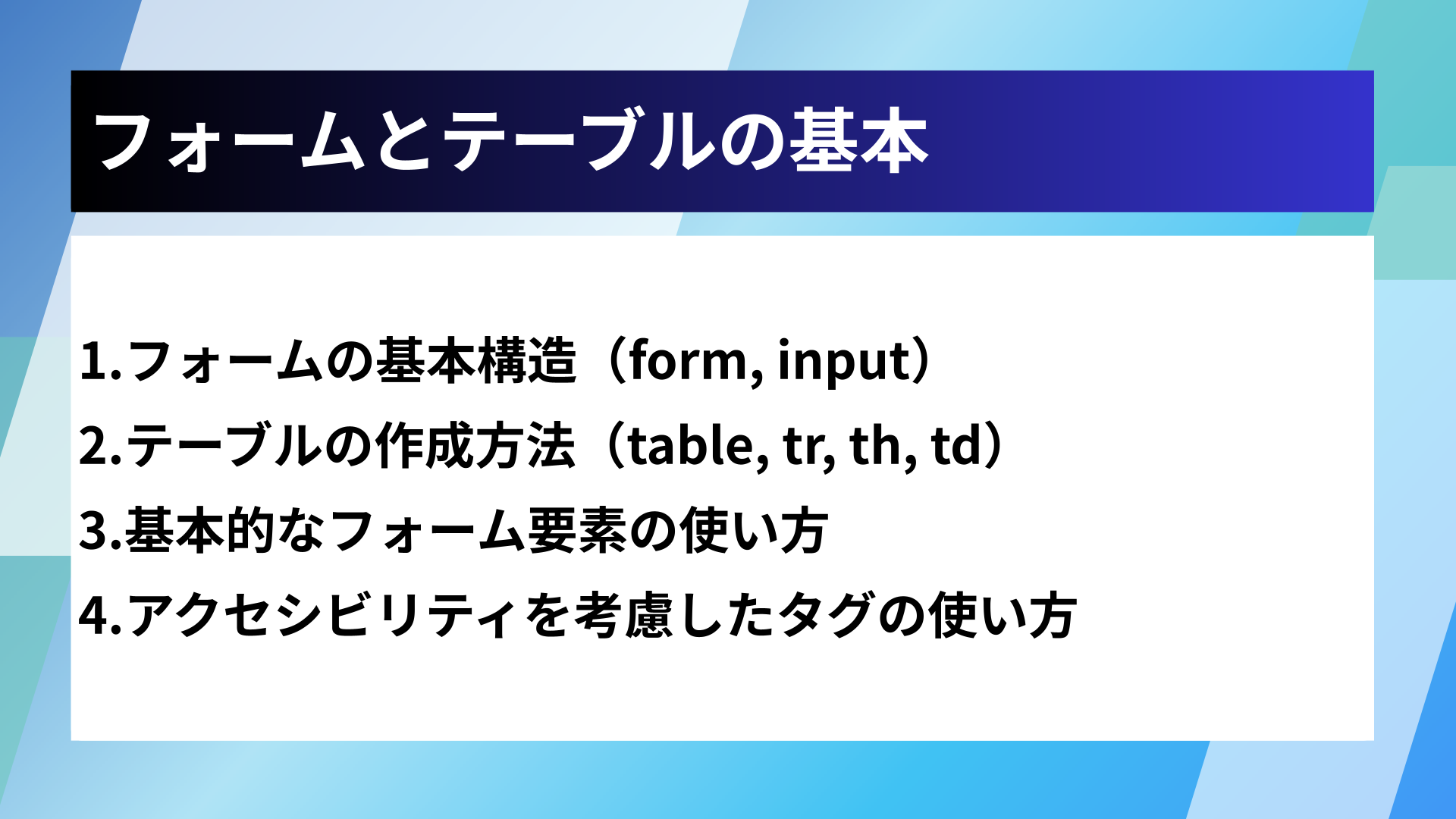 フォームとテーブルの基本

1.フォームの基本構造（form, input）
2.テーブルの作成方法（table, tr, th, td）
3.基本的なフォーム要素の使い方
4.アクセシビリティを考慮したタグの使い方